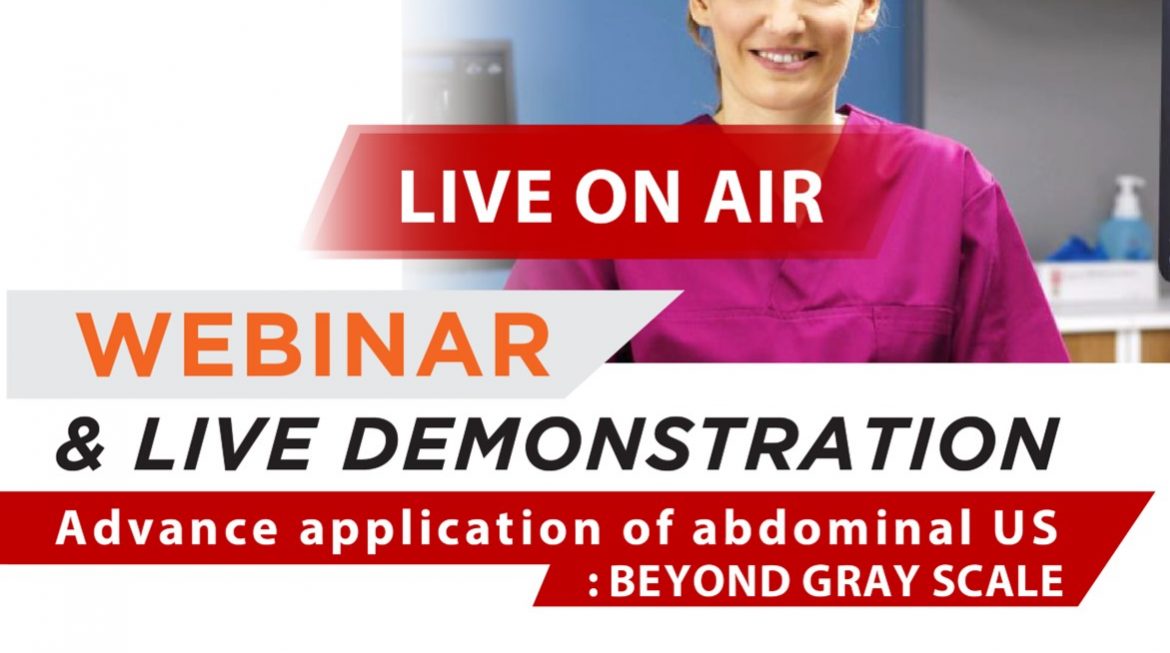 LIVE ON AIR

WEBINAR

& LIVE DEMONSTRATION

Advance application of abdominal US
: BEYOND GRAY SCALE